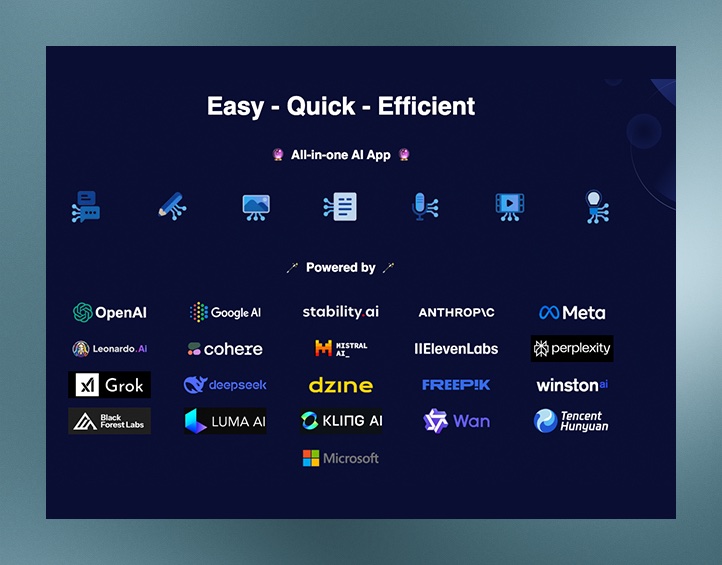 Easy - Quick - Efficient

🔮 All-in-one AI App 🔮

🪄 Powered by 🪄

OpenAI
Google AI
stability.ai
ANTHROP\C
Meta
Leonardo.AI
cohere
MISTRAL AI_
IIElevenLabs
perplexity
Grok
deepseek
dzine
FREEP!K
winston ai
Black Forest Labs
LUMA AI
KLING AI
Wan
Tencent Hunyuan
Microsoft